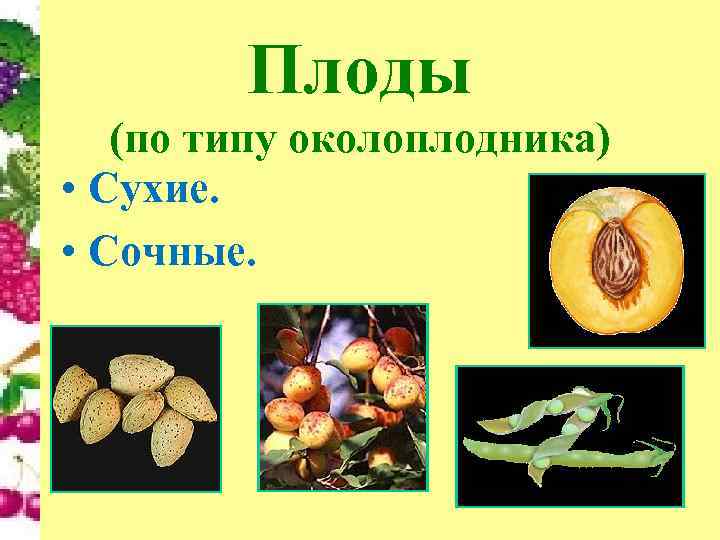 Плоды
(по типу околоплодника)

• Сухие.
• Сочные.